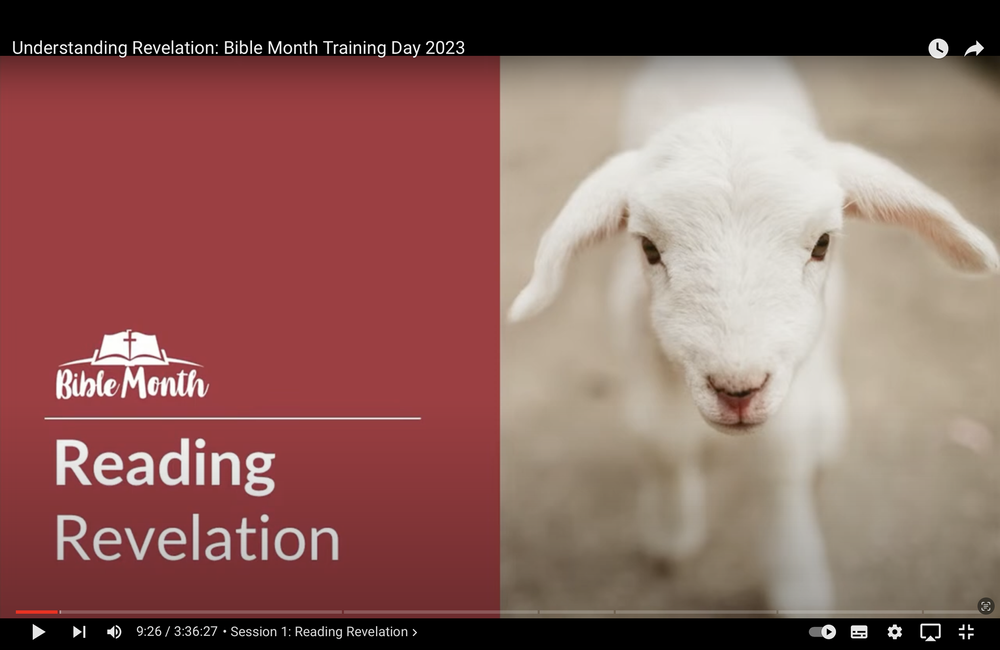 Understanding Revelation: Bible Month Training Day 2023

Bible Month

Reading
Revelation

9:26 / 3:36:27 • Session 1: Reading Revelation ›